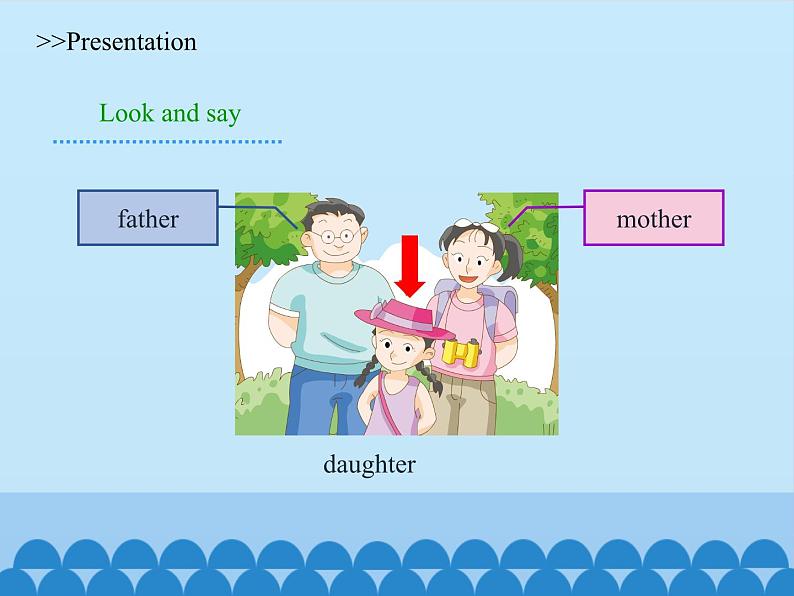 >>Presentation

Look and say

father

mother

daughter